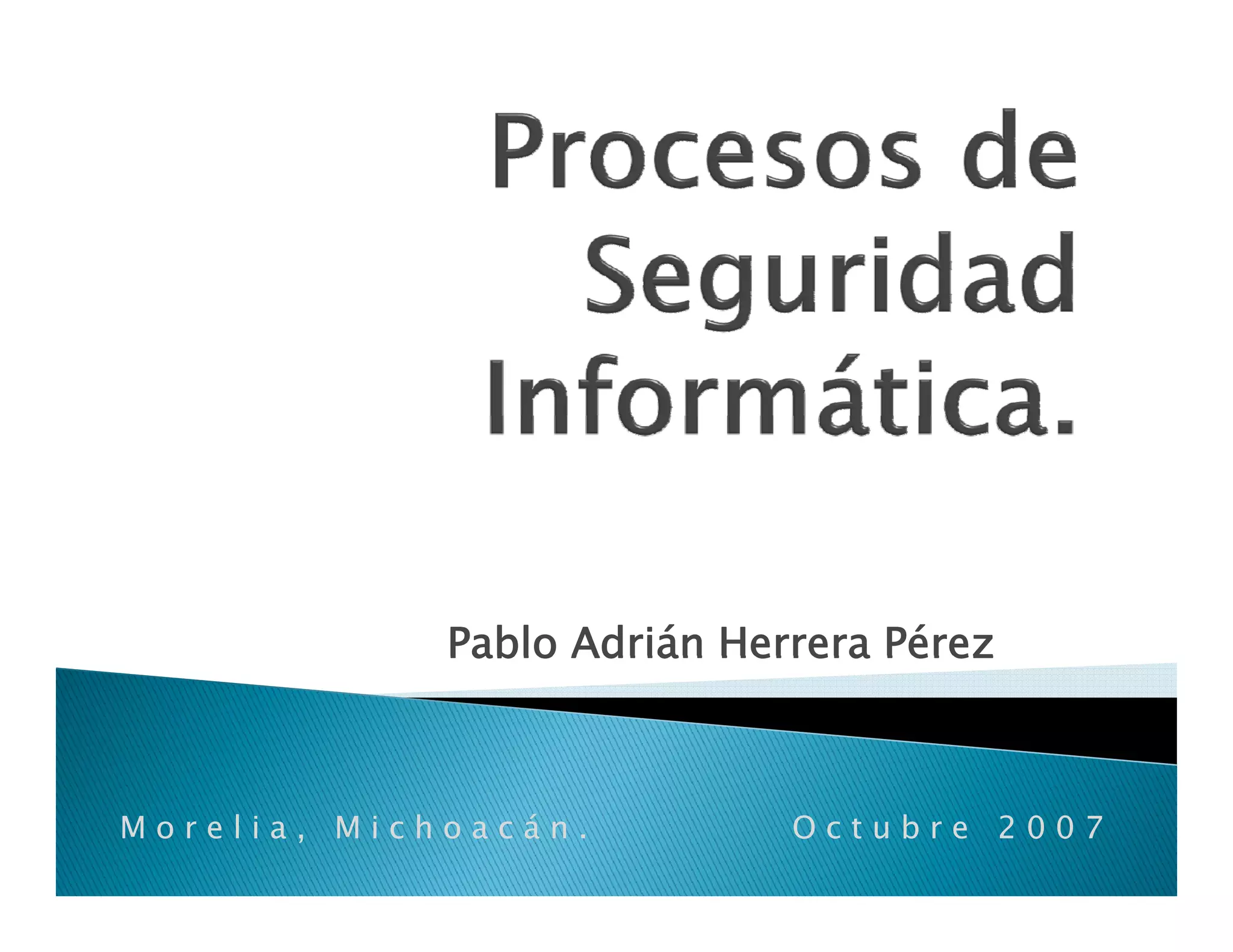 Procesos de Seguridad Informática.

Pablo Adrián Herrera Pérez

Morelia, Michoacán.

Octubre 2007